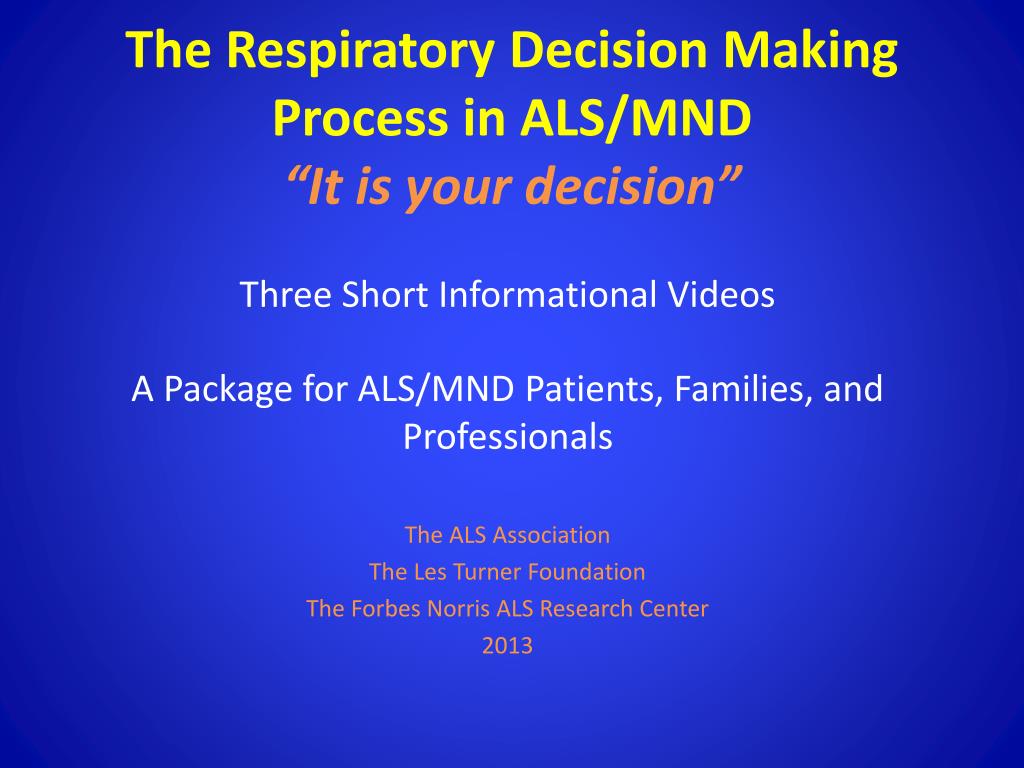 The Respiratory Decision Making Process in ALS/MND
“It is your decision”

Three Short Informational Videos

A Package for ALS/MND Patients, Families, and Professionals

The ALS Association
The Les Turner Foundation
The Forbes Norris ALS Research Center
2013